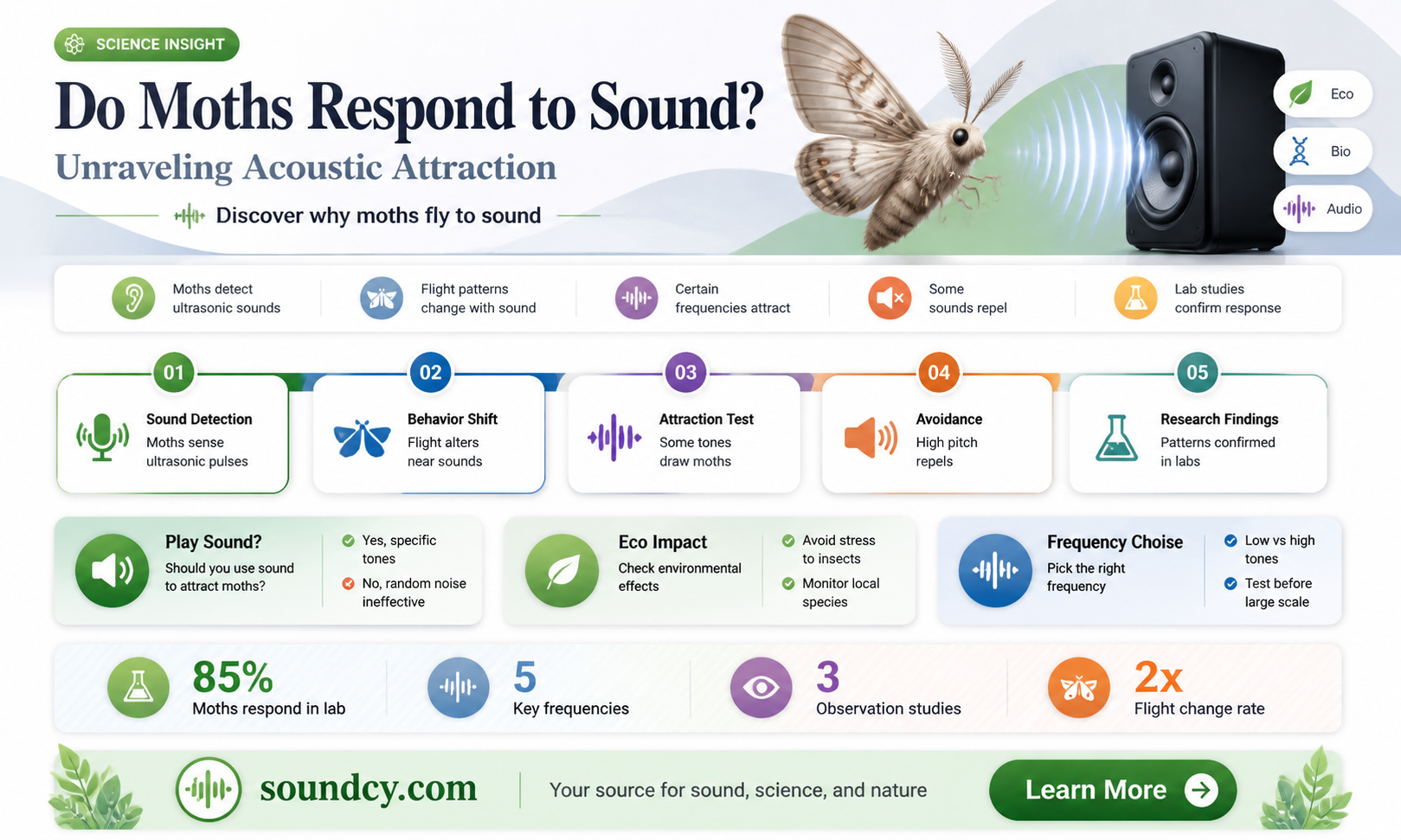 SCIENCE INSIGHT

Do Moths Respond to Sound?

Unraveling Acoustic Attraction

Discover why moths fly to sound

Eco
Bio
Audio

Moths detect ultrasonic sounds

Flight patterns change with sound

Certain frequencies attract

Some sounds repel

Lab studies confirm response

01
Sound Detection
Moths sense ultrasonic pulses

02
Behavior Shift
Flight alters near sounds

03
Attraction Test
Some tones draw moths

04
Avoidance
High pitch repels

05
Research Findings
Patterns confirmed in labs

Play Sound?
Should you use sound to attract moths?
Yes, specific tones
No, random noise ineffective

Eco Impact
Check environmental effects
Avoid stress to insects
Monitor local species

Frequency Choise
Pick the right frequency
Low vs high tones
Test before large scale

85%
Moths respond in lab

5
Key frequencies

3
Observation studies

2x
Flight change rate

soundcy.com

Your source for sound, science, and nature

Learn More